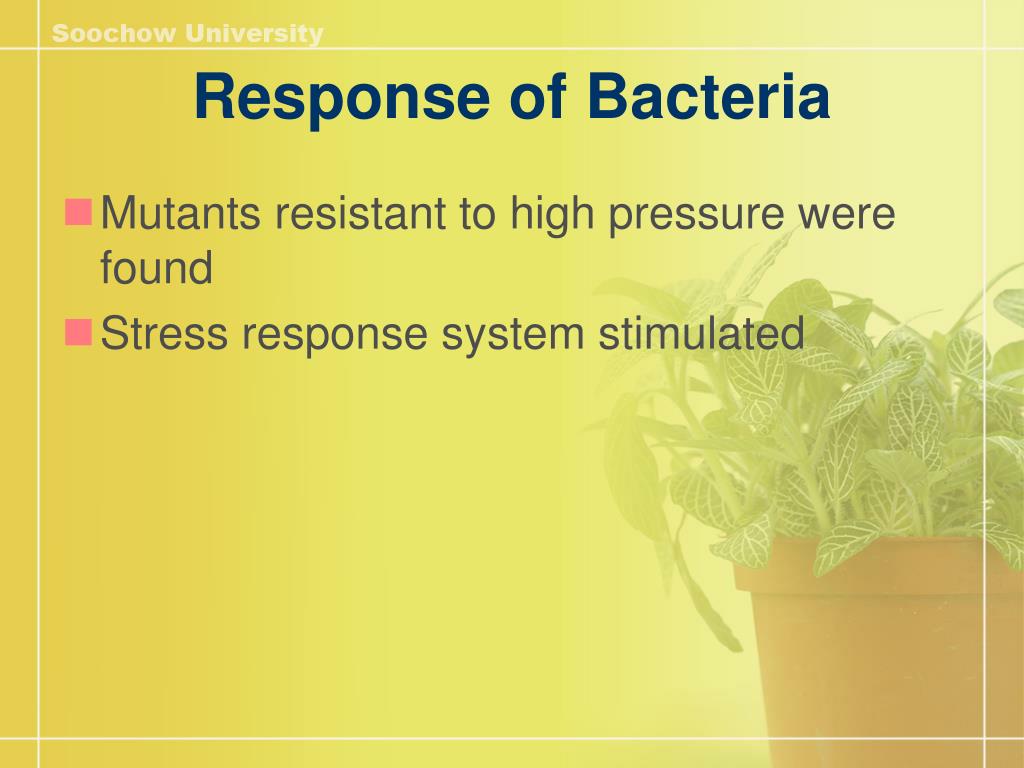 Soochow University

Response of Bacteria

Mutants resistant to high pressure were found

Stress response system stimulated